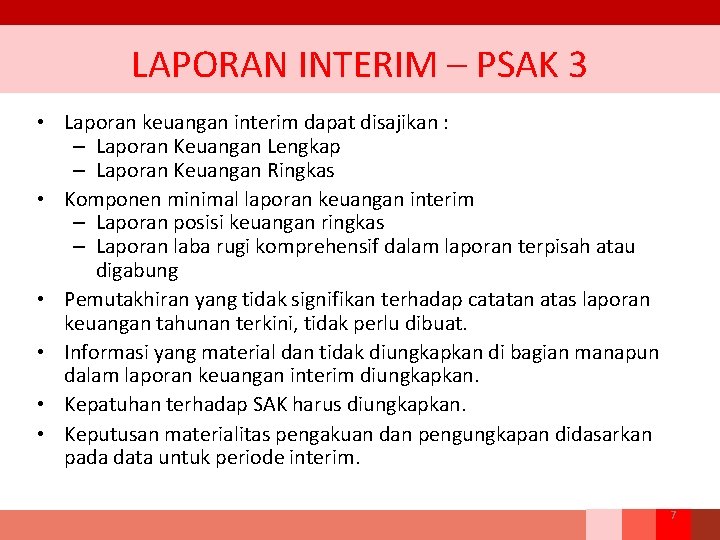 LAPORAN INTERIM – PSAK 3

• Laporan keuangan interim dapat disajikan :
  – Laporan Keuangan Lengkap
  – Laporan Keuangan Ringkas
• Komponen minimal laporan keuangan interim
  – Laporan posisi keuangan ringkas
  – Laporan laba rugi komprehensif dalam laporan terpisah atau digabung
• Pemutakhiran yang tidak signifikan terhadap catatan atas laporan keuangan tahunan terkini, tidak perlu dibuat.
• Informasi yang material dan tidak diungkapkan di bagian manapun dalam laporan keuangan interim diungkapkan.
• Kepatuhan terhadap SAK harus diungkapkan.
• Keputusan materialitas pengakuan dan pengungkapan didasarkan pada data untuk periode interim.

7